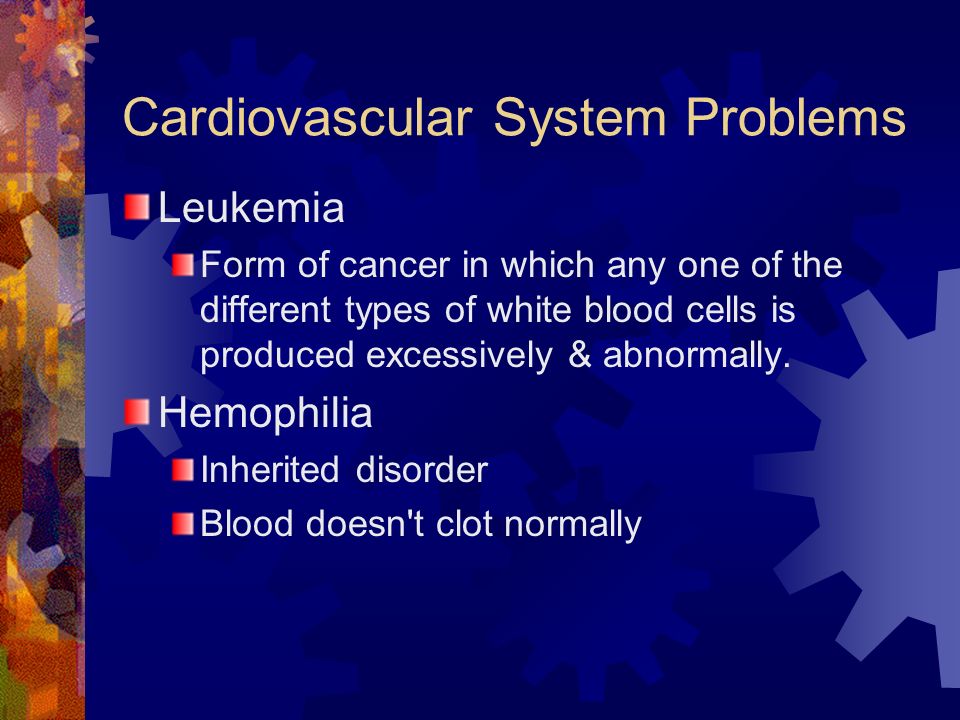 Cardiovascular System Problems

Leukemia

Form of cancer in which any one of the different types of white blood cells is produced excessively & abnormally.

Hemophilia

Inherited disorder

Blood doesn't clot normally